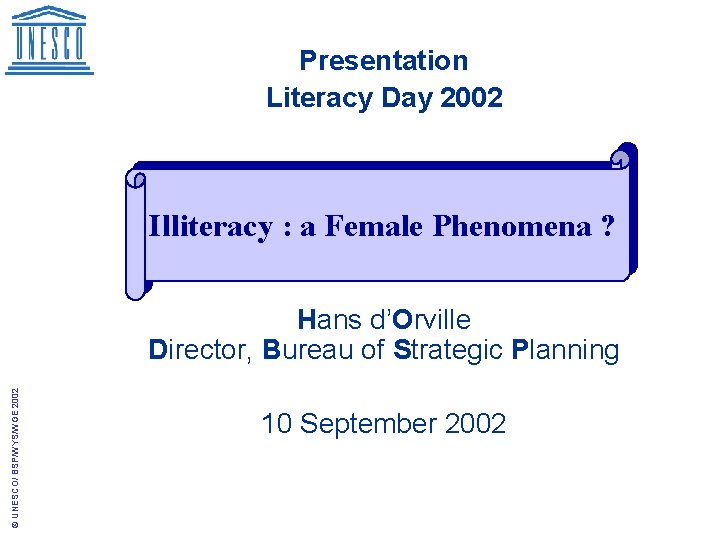 UNESCO

Presentation
Literacy Day 2002

Illiteracy : a Female Phenomena ?

Hans d'Orville
Director, Bureau of Strategic Planning

10 September 2002

© UNESCO/ BSP/WYS/WGE 2002